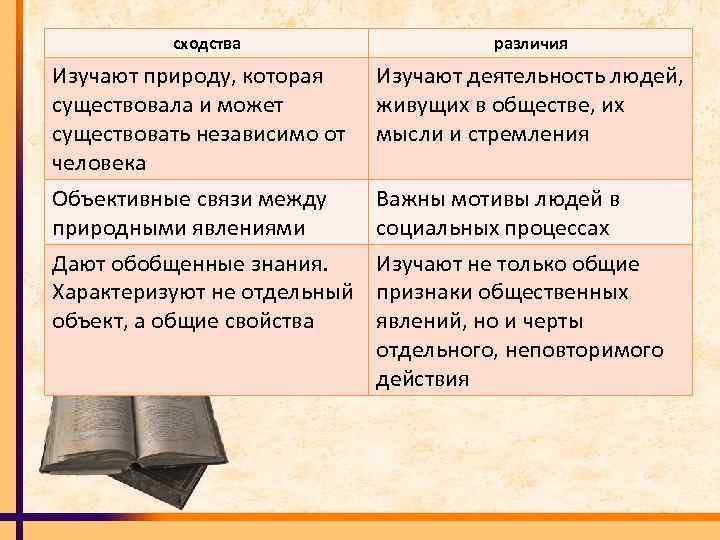 | сходства | различия |
|---|---|
| Изучают природу, которая существовала и может существовать независимо от человека | Изучают деятельность людей, живущих в обществе, их мысли и стремления |
| Объективные связи между природными явлениями | Важны мотивы людей в социальных процессах |
| Дают обобщенные знания. Характеризуют не отдельный объект, а общие свойства | Изучают не только общие признаки общественных явлений, но и черты отдельного, неповторимого действия |